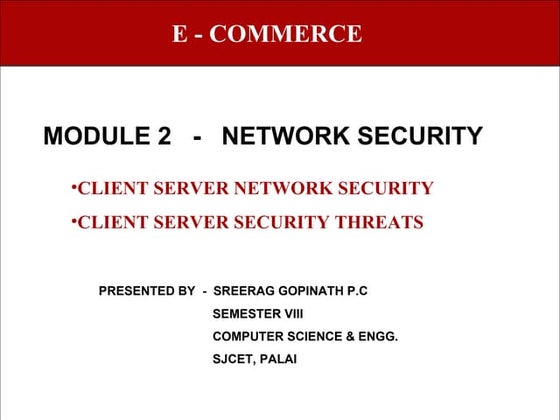 E - COMMERCE

MODULE 2 - NETWORK SECURITY

•CLIENT SERVER NETWORK SECURITY

•CLIENT SERVER SECURITY THREATS

PRESENTED BY - SREERAG GOPINATH P.C
SEMESTER VIII
COMPUTER SCIENCE & ENGG.
SJCET, PALAI